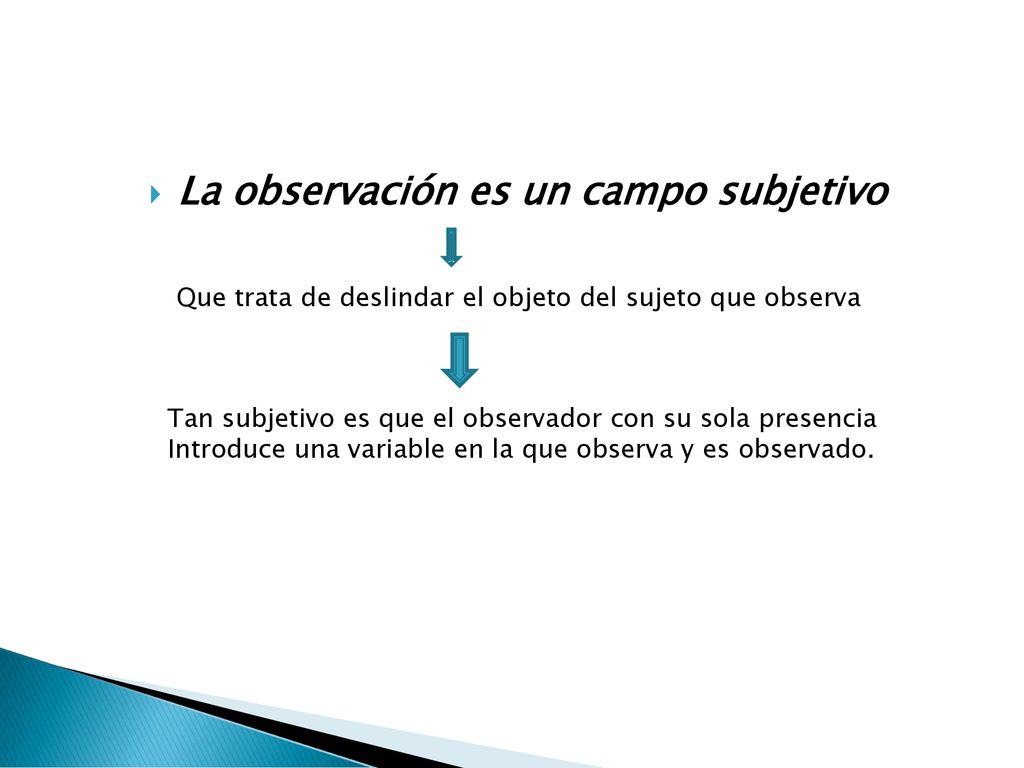 La observación es un campo subjetivo

Que trata de deslindar el objeto del sujeto que observa

Tan subjetivo es que el observador con su sola presencia Introduce una variable en la que observa y es observado.